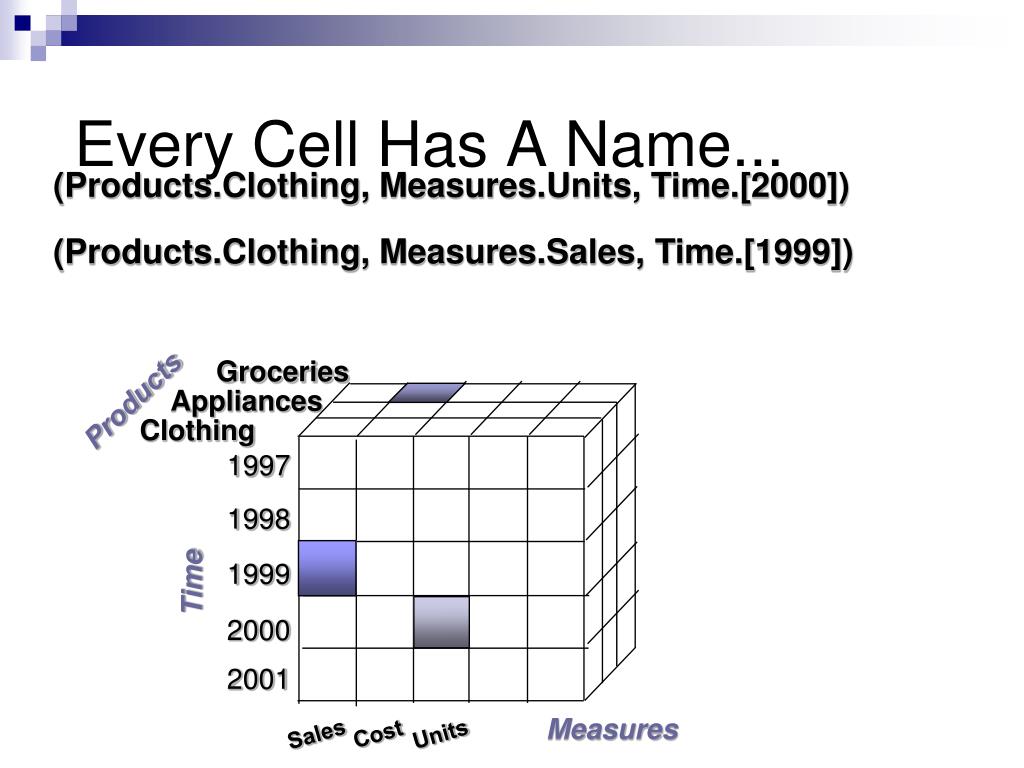 Every Cell Has A Name...

(Products.Clothing, Measures.Units, Time.[2000])

(Products.Clothing, Measures.Sales, Time.[1999])

Products
Groceries
Appliances
Clothing

Time
1997
1998
1999
2000
2001

Sales
Cost
Units
Measures